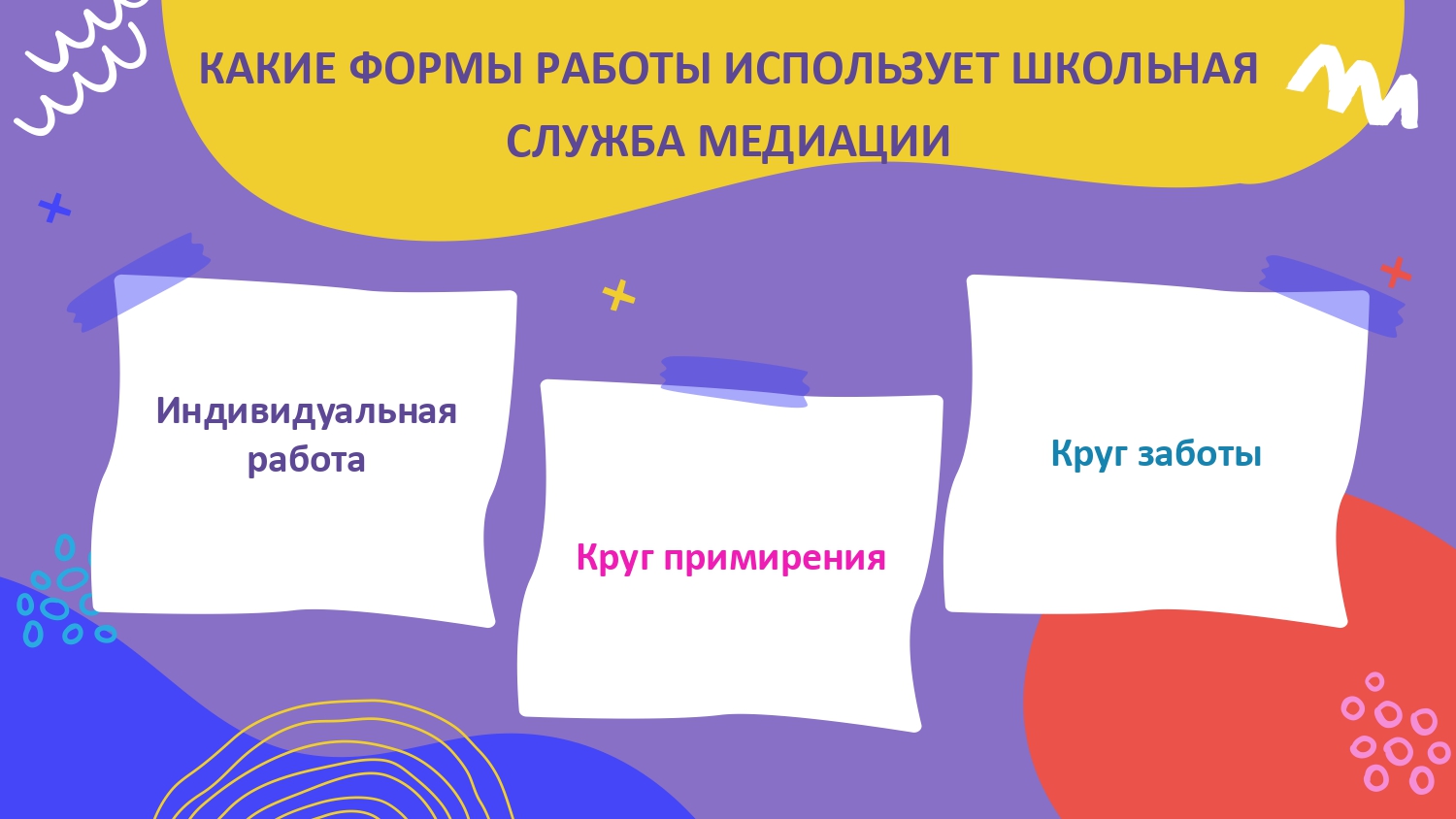 КАКИЕ ФОРМЫ РАБОТЫ ИСПОЛЬЗУЕТ ШКОЛЬНАЯ СЛУЖБА МЕДИАЦИИ

Индивидуальная работа

Круг примирения

Круг заботы